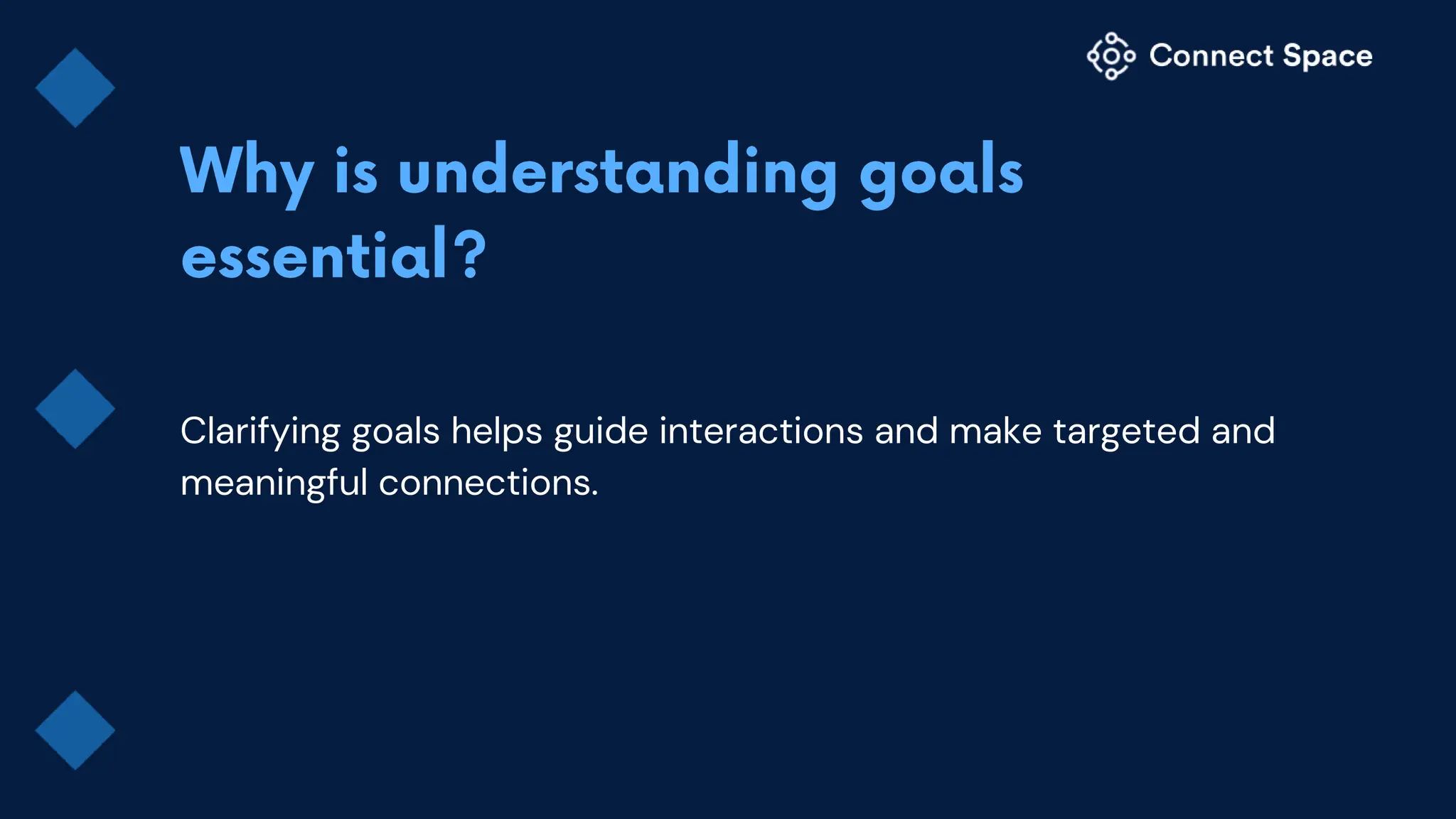 Connect Space

Why is understanding goals essential?

Clarifying goals helps guide interactions and make targeted and meaningful connections.